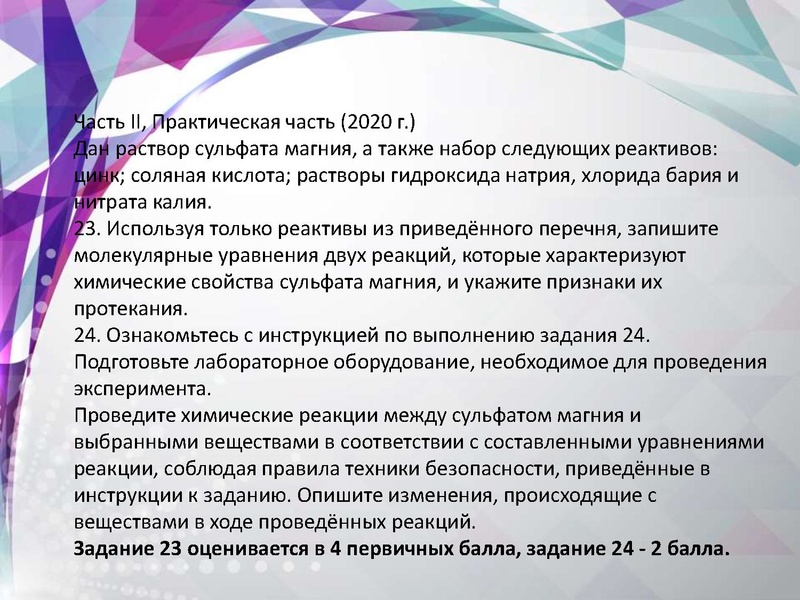 Часть II, Практическая часть (2020 г.)
Дан раствор сульфата магния, а также набор следующих реактивов: цинк; соляная кислота; растворы гидроксида натрия, хлорида бария и нитрата калия.
23. Используя только реактивы из приведённого перечня, запишите молекулярные уравнения двух реакций, которые характеризуют химические свойства сульфата магния, и укажите признаки их протекания.
24. Ознакомьтесь с инструкцией по выполнению задания 24. Подготовьте лабораторное оборудование, необходимое для проведения эксперимента.
Проведите химические реакции между сульфатом магния и выбранными веществами в соответствии с составленными уравнениями реакции, соблюдая правила техники безопасности, приведённые в инструкции к заданию. Опишите изменения, происходящие с веществами в ходе проведённых реакций.
Задание 23 оценивается в 4 первичных балла, задание 24 - 2 балла.